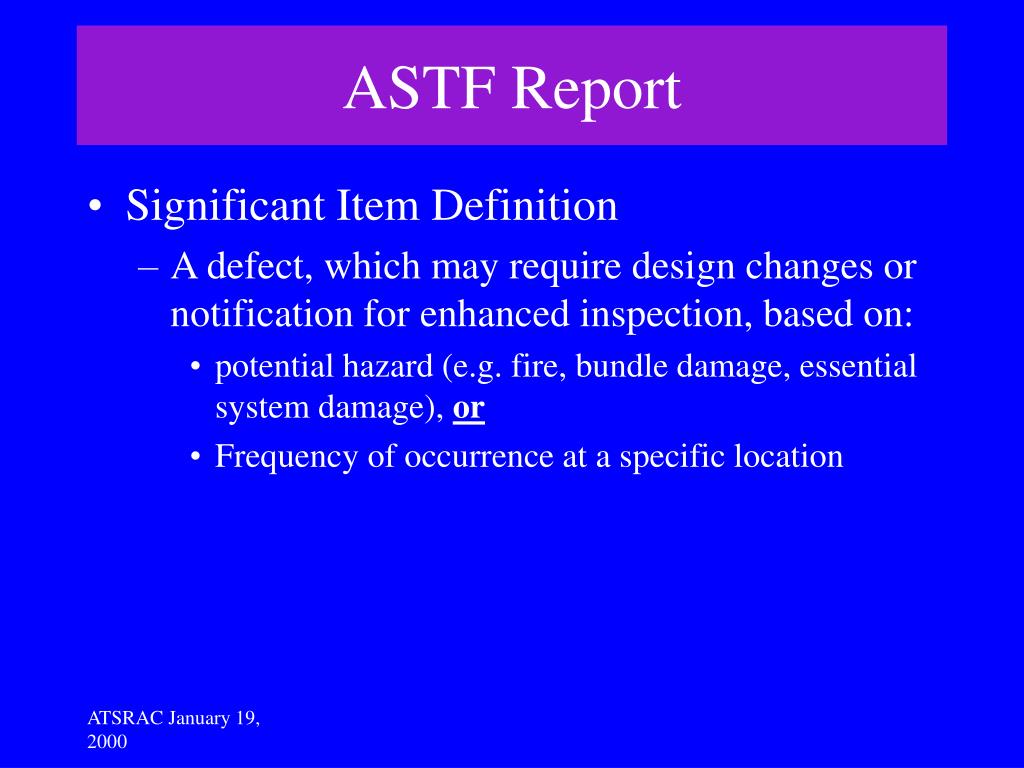 ASTF Report

• Significant Item Definition
– A defect, which may require design changes or notification for enhanced inspection, based on:
• potential hazard (e.g. fire, bundle damage, essential system damage), or
• Frequency of occurrence at a specific location

ATSRAC January 19, 2000